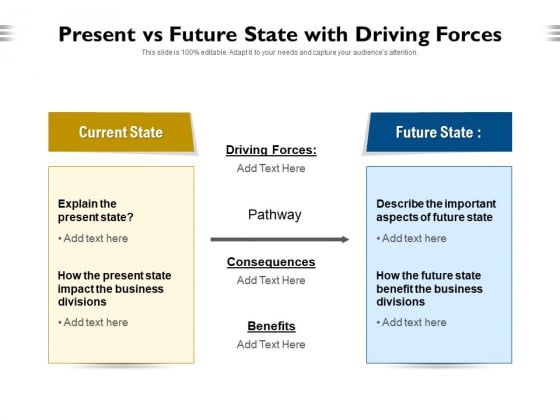 Present vs Future State with Driving Forces

This slide is 100% editable. Adapt it to your needs and capture your audience's attention.

Current State

Explain the present state?

• Add text here

How the present state impact the business divisions

• Add text here

Driving Forces:

Add Text Here

Pathway

Consequences

Add Text Here

Benefits

Add Text Here

Future State :

Describe the important aspects of future state

• Add text here

How the future state benefit the business divisions

• Add text here